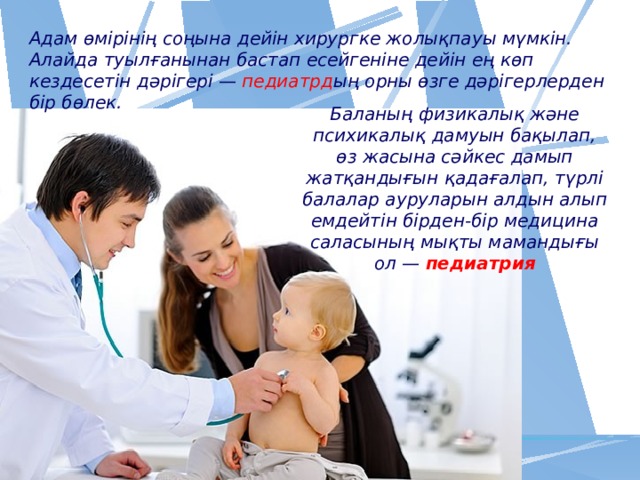 Адам өмірінің соңына дейін хирургке жолықпауы мүмкін. Алайда туылғанынан бастап есейгеніне дейін ең көп кездесетін дәрігері — педиатрдың орны өзге дәрігерлерден бір бөлек.

Баланың физикалық және психикалық дамуын бақылап, өз жасына сәйкес дамып жатқандығын қадағалап, түрлі балалар ауруларын алдын алып емдейтін бірден-бір медицина саласының мықты мамандығы ол — педиатрия